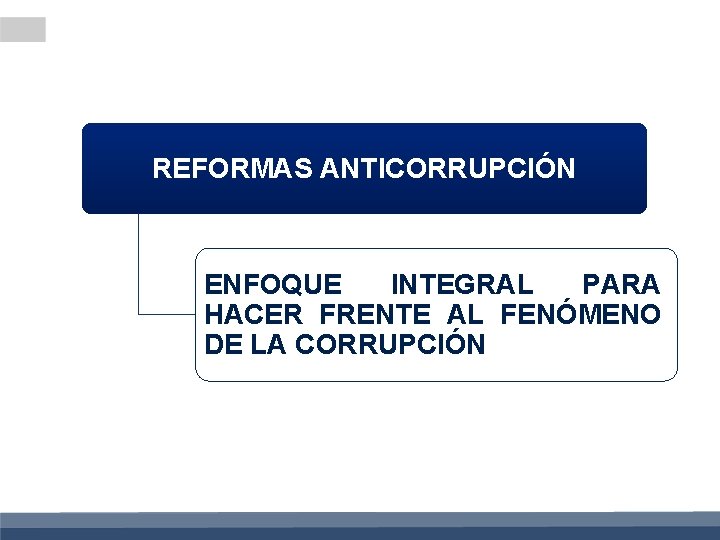 REFORMAS ANTICORRUPCIÓN

ENFOQUE INTEGRAL PARA HACER FRENTE AL FENÓMENO DE LA CORRUPCIÓN